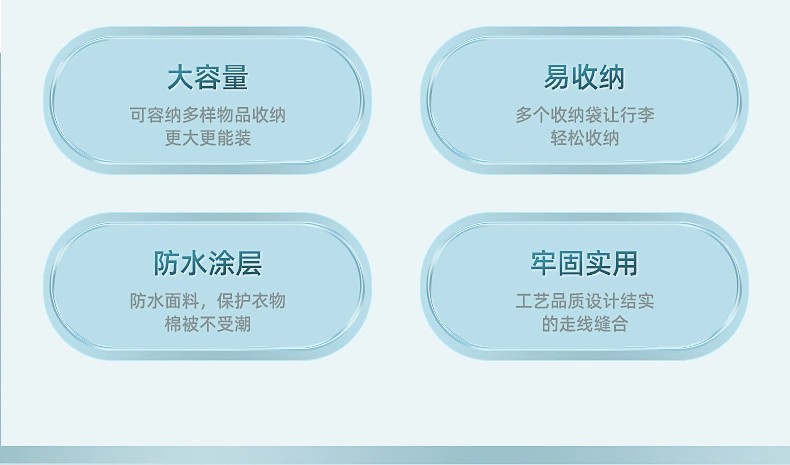 大容量
可容纳多样物品收纳
更大更能装

易收纳
多个收纳袋让行李
轻松收纳

防水涂层
防水面料，保护衣物
棉被不受潮

牢固实用
工艺品质设计结实
的走线缝合